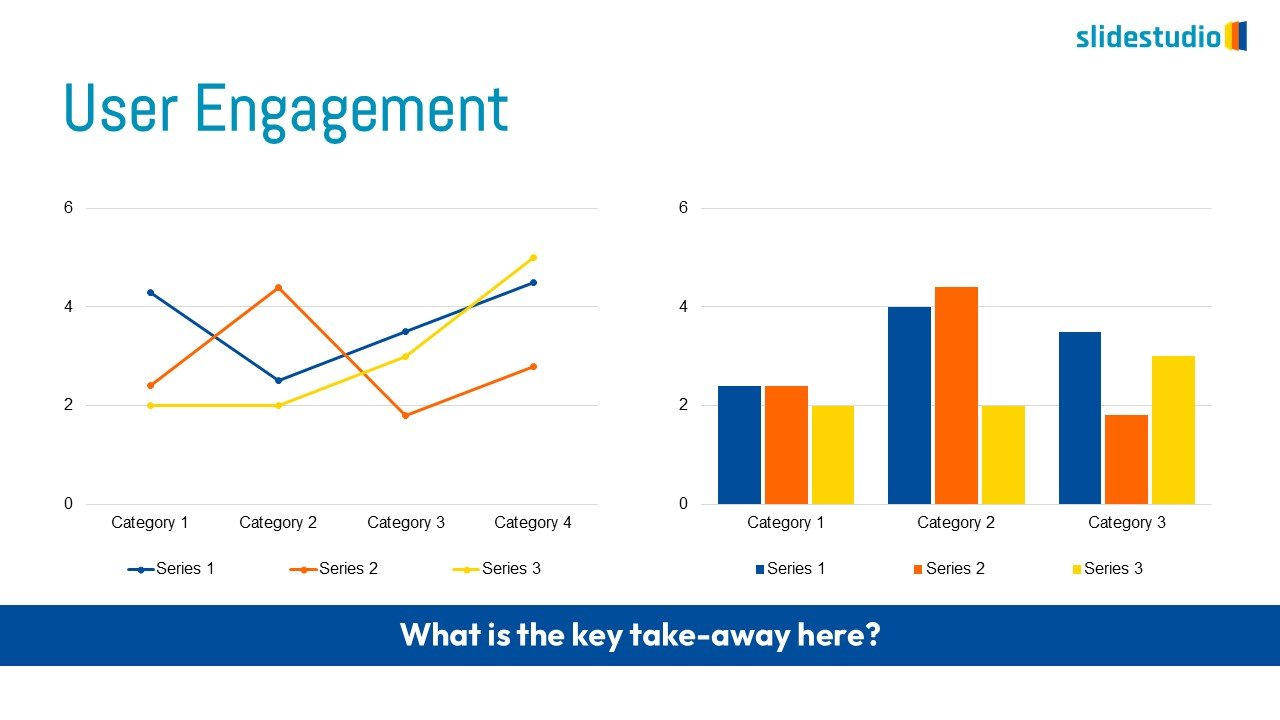 slidestudio

User Engagement

6
4
2
0
Category 1
Category 2
Category 3
Category 4
Series 1
Series 2
Series 3

6
4
2
0
Category 1
Category 2
Category 3
Series 1
Series 2
Series 3

What is the key take-away here?